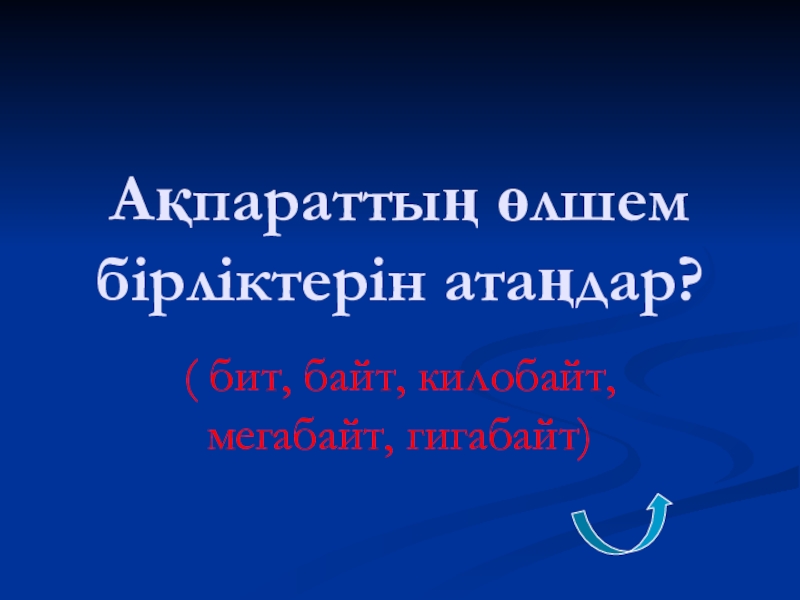 Ақпараттың өлшем бірліктерін атаңдар?

( бит, байт, килобайт, мегабайт, гигабайт)